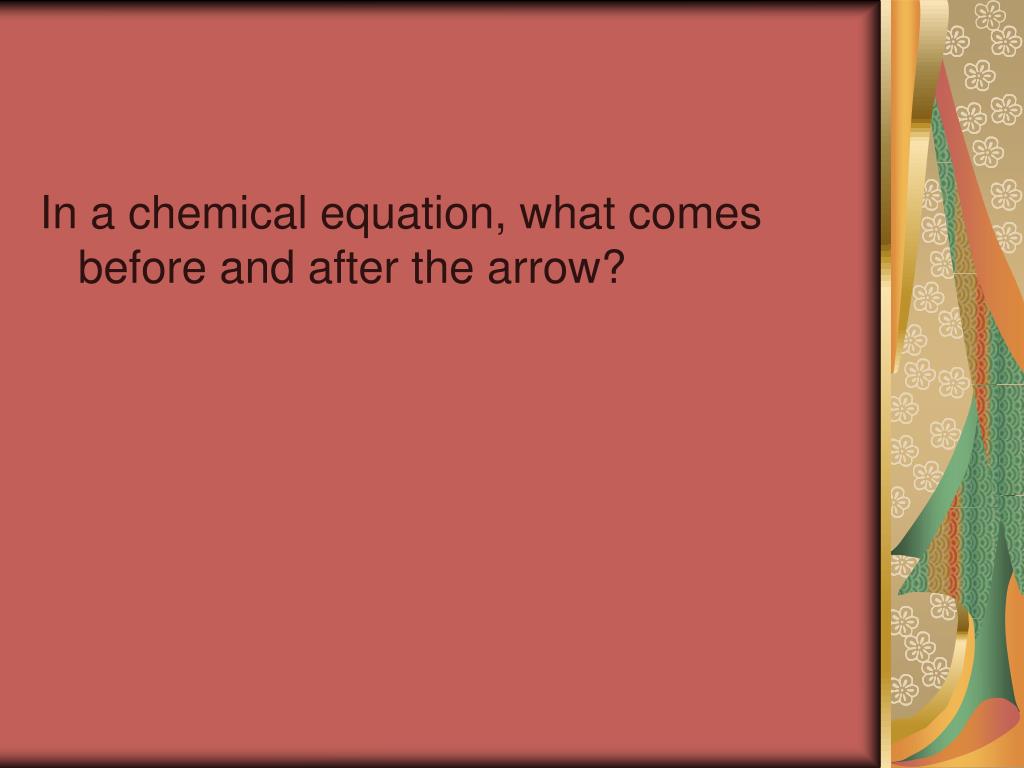 In a chemical equation, what comes before and after the arrow?